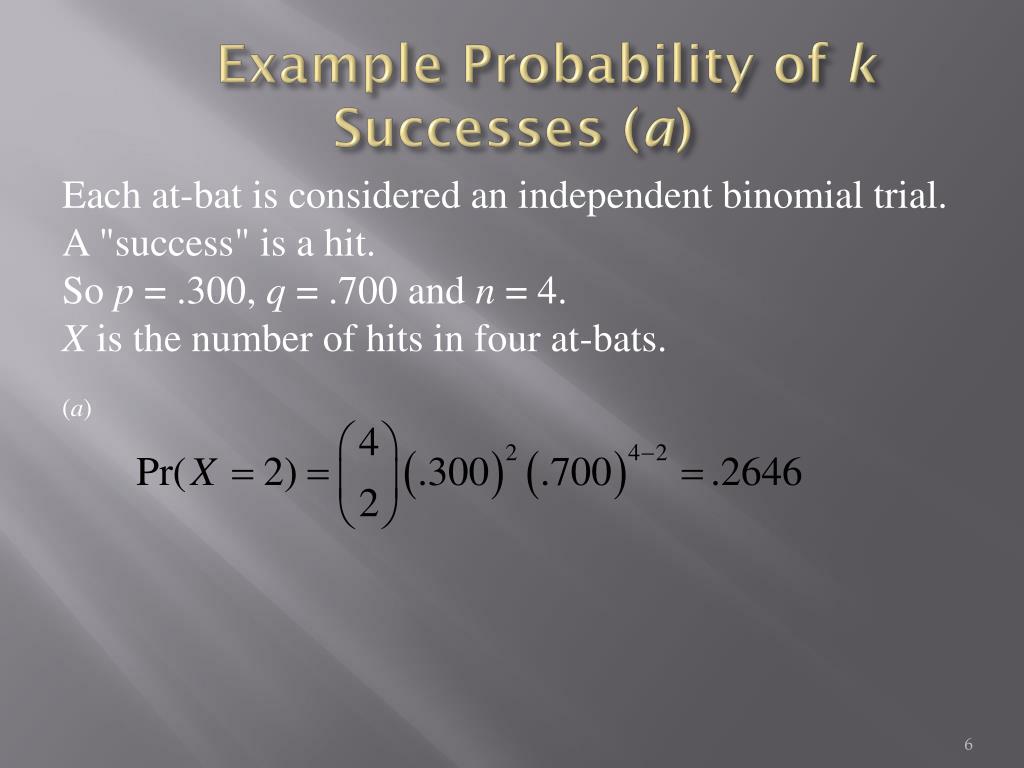 Example Probability of $k$ Successes ($a$)

Each at-bat is considered an independent binomial trial.
A "success" is a hit.
So $p = .300$, $q = .700$ and $n = 4$.
$X$ is the number of hits in four at-bats.

($a$)

$\Pr(X = 2) = \binom{4}{2}(.300)^2(.700)^{4-2} = .2646$

6